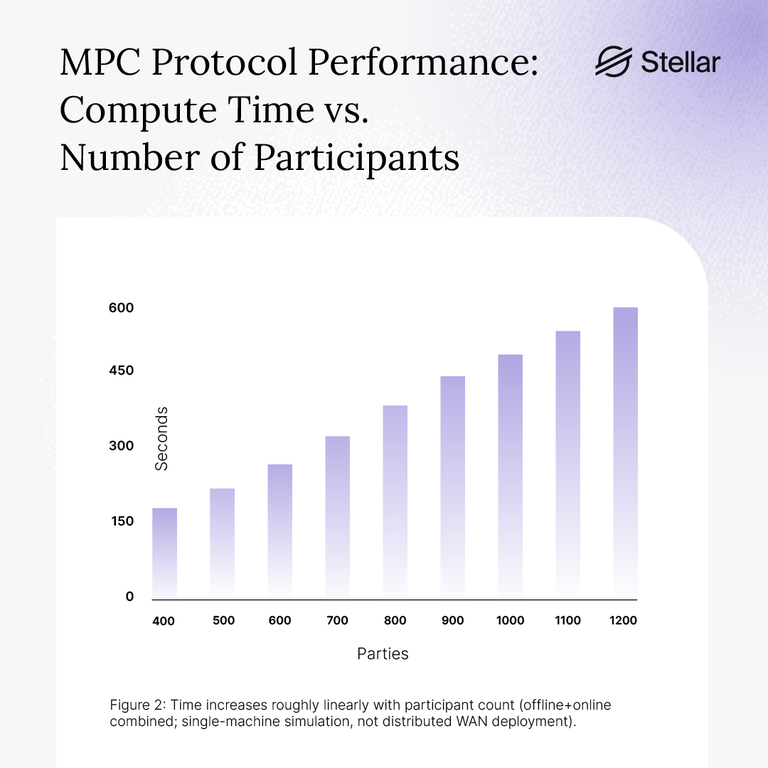 MPC Protocol Performance: Compute Time vs. Number of Participants

Stellar

600
450
300
150
0

Seconds

400
500
600
700
800
900
1000
1100
1200

Parties

Figure 2: Time increases roughly linearly with participant count (offline+online combined; single-machine simulation, not distributed WAN deployment).